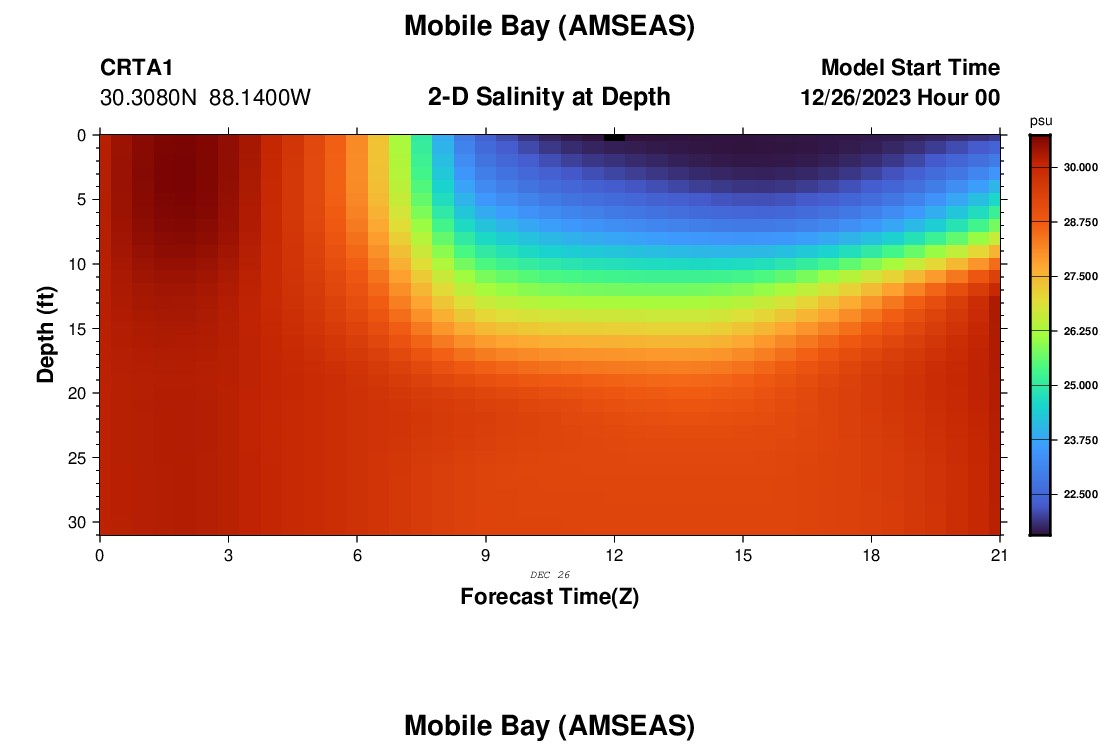 Mobile Bay (AMSEAS)

CRTA1
30.3080N 88.1400W

2-D Salinity at Depth

Model Start Time
12/26/2023 Hour 00

psu
30.000
28.750
27.500
26.250
25.000
23.750
22.500

Depth (ft)
0
5
10
15
20
25
30

0
3
6
9
12
15
18
21

DEC 26
Forecast Time(Z)

Mobile Bay (AMSEAS)